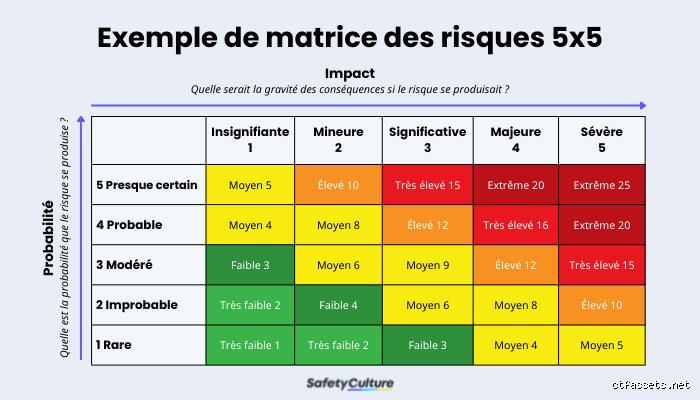 Exemple de matrice des risques 5x5

Impact
Quelle serait la gravité des conséquences si le risque se produisait ?

Probabilité
Quelle est la probabilité que le risque se produise ?

| | Insignifiante 1 | Mineure 2 | Significative 3 | Majeure 4 | Sévère 5 |
|---|---|---|---|---|---|
| 5 Presque certain | Moyen 5 | Élevé 10 | Très élevé 15 | Extrême 20 | Extrême 25 |
| 4 Probable | Moyen 4 | Moyen 8 | Élevé 12 | Très élevé 16 | Extrême 20 |
| 3 Modéré | Faible 3 | Moyen 6 | Moyen 9 | Élevé 12 | Très élevé 15 |
| 2 Improbable | Très faible 2 | Faible 4 | Moyen 6 | Moyen 8 | Élevé 10 |
| 1 Rare | Très faible 1 | Très faible 2 | Faible 3 | Moyen 4 | Moyen 5 |

SafetyCulture

ctfassets.net